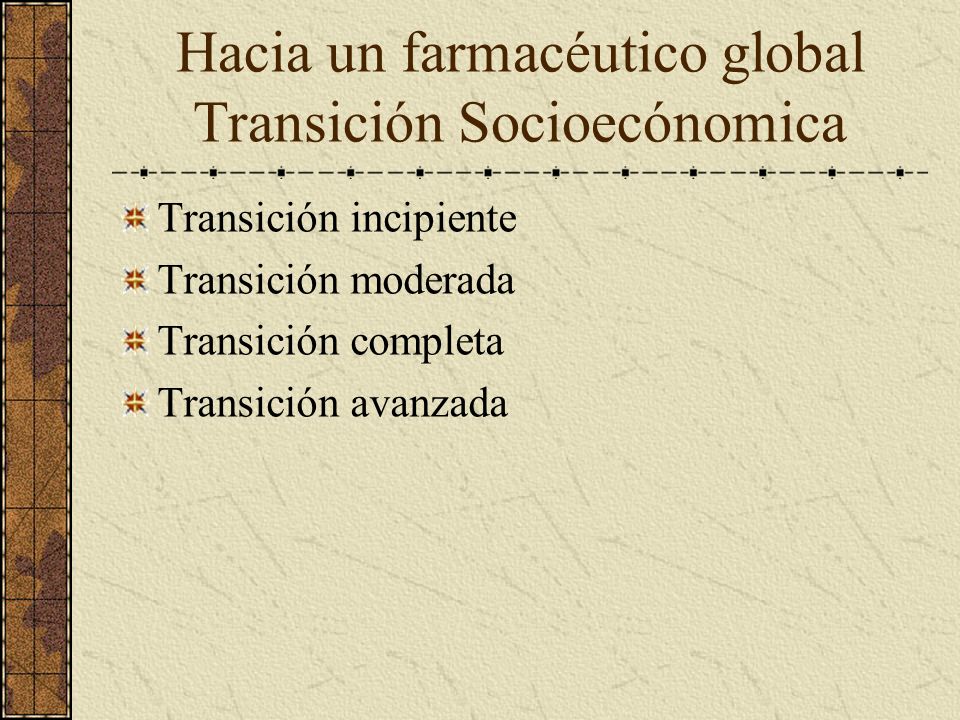 Hacia un farmacéutico global
Transición Socioecónomica

Transición incipiente
Transición moderada
Transición completa
Transición avanzada